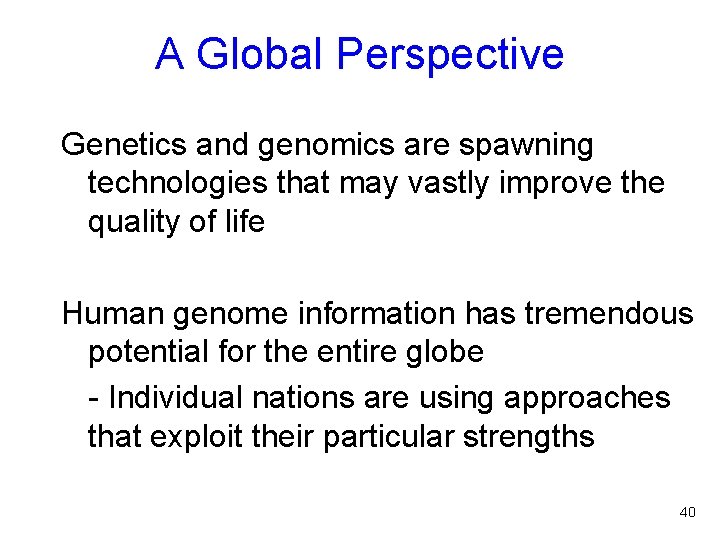 A Global Perspective

Genetics and genomics are spawning technologies that may vastly improve the quality of life

Human genome information has tremendous potential for the entire globe

- Individual nations are using approaches that exploit their particular strengths

40